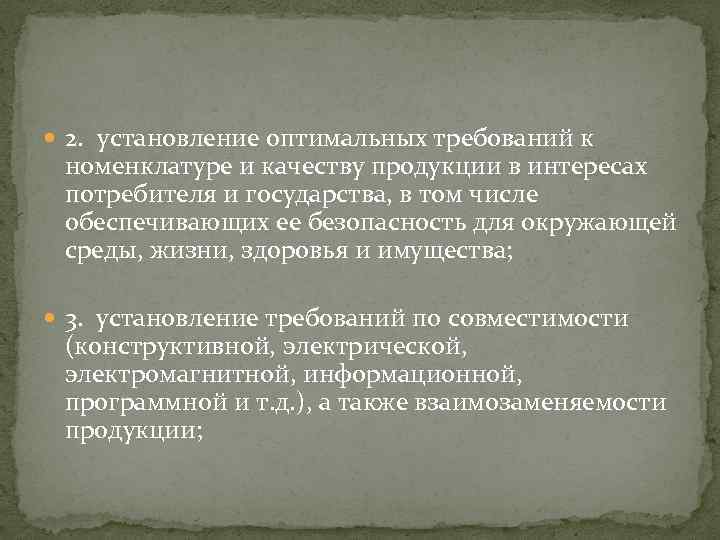 2. установление оптимальных требований к номенклатуре и качеству продукции в интересах потребителя и государства, в том числе обеспечивающих ее безопасность для окружающей среды, жизни, здоровья и имущества;

3. установление требований по совместимости (конструктивной, электрической, электромагнитной, информационной, программной и т.д.), а также взаимозаменяемости продукции;